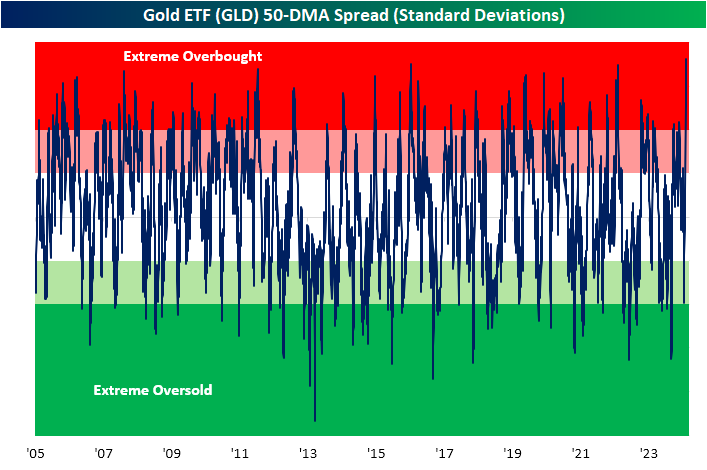 Gold ETF (GLD) 50-DMA Spread (Standard Deviations)

Extreme Overbought

Extreme Oversold

'05 '07 '09 '11 '13 '15 '17 '19 '21 '23